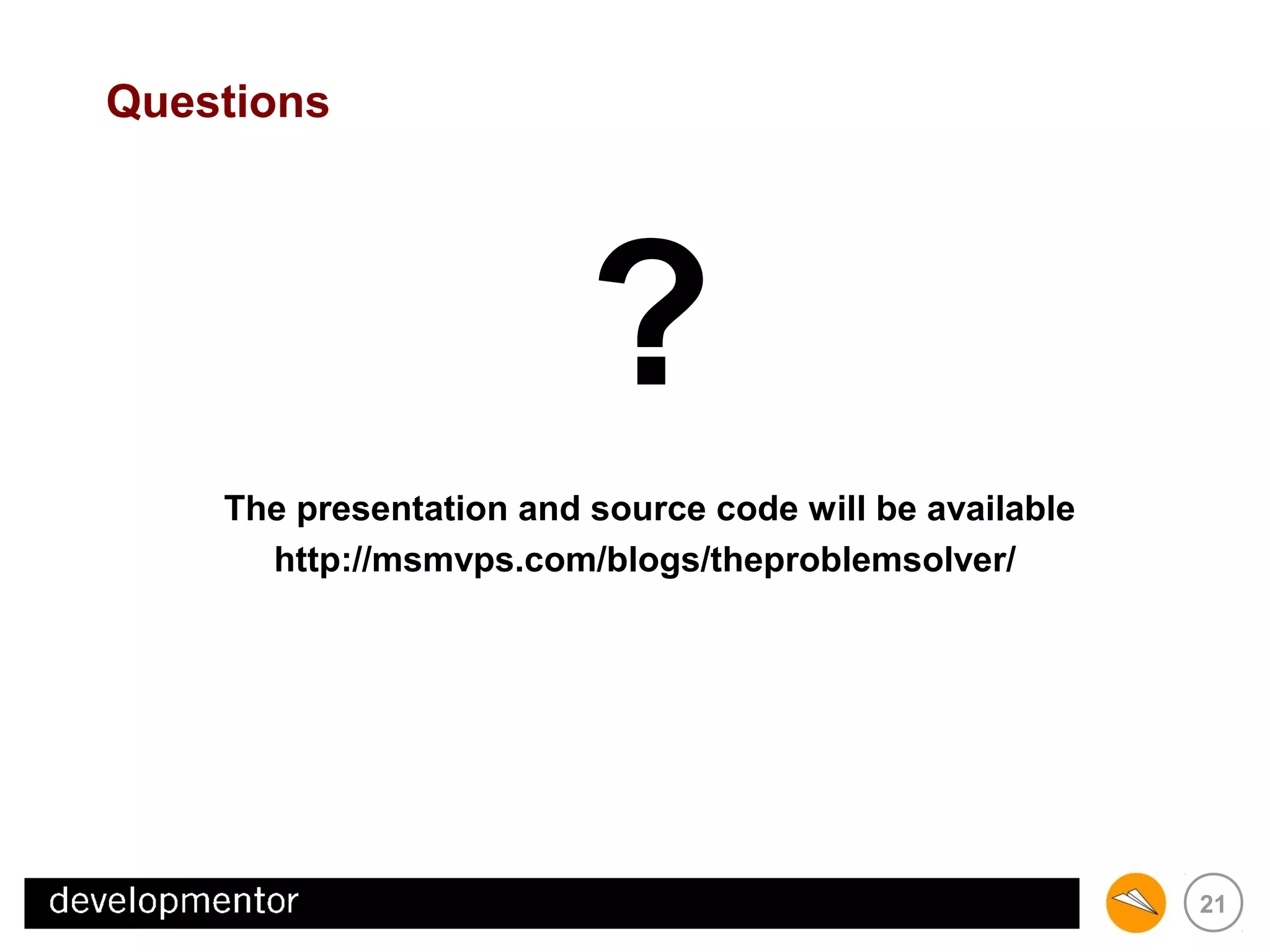 Questions

?

The presentation and source code will be available
http://msmvps.com/blogs/theproblemsolver/

developmentor

21